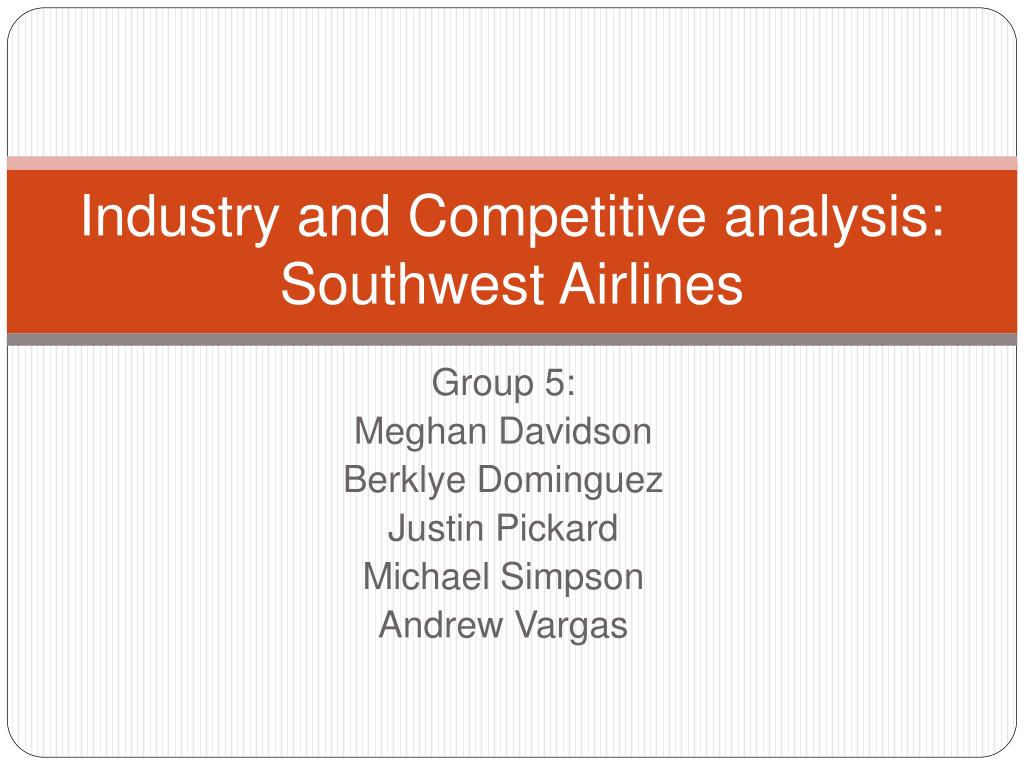 Industry and Competitive analysis: Southwest Airlines

Group 5:
Meghan Davidson
Berklye Dominguez
Justin Pickard
Michael Simpson
Andrew Vargas